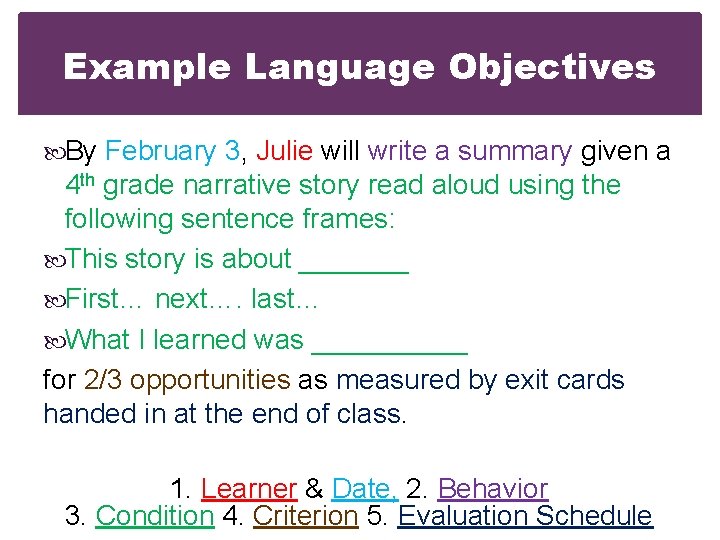 Example Language Objectives

By February 3, Julie will write a summary given a 4th grade narrative story read aloud using the following sentence frames:

This story is about ____

First… next…. last…

What I learned was ____

for 2/3 opportunities as measured by exit cards handed in at the end of class.

1. Learner & Date, 2. Behavior
3. Condition 4. Criterion 5. Evaluation Schedule